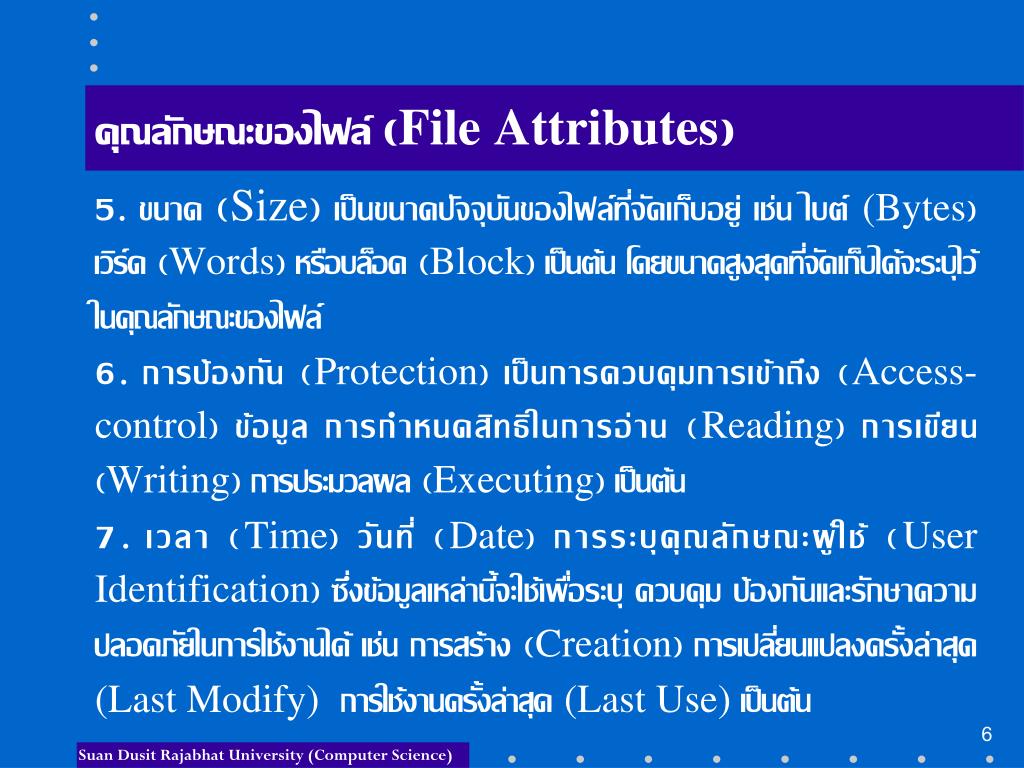 คุณลักษณะของไฟล์ (File Attributes)

5. ขนาด (Size) เป็นขนาดปัจจุบันของไฟล์ที่จัดเก็บอยู่ เช่น ไบต์ (Bytes) เวิร์ด (Words) หรือบล็อค (Block) เป็นต้น โดยขนาดสูงสุดที่จัดเก็บได้จะระบุไว้ในคุณลักษณะของไฟล์

6. การป้องกัน (Protection) เป็นการควบคุมการเข้าถึง (Access-control) ข้อมูล การกำหนดสิทธิในการอ่าน (Reading) การเขียน (Writing) การประมวลผล (Executing) เป็นต้น

7. เวลา (Time) วันที่ (Date) การระบุคุณลักษณะผู้ใช้ (User Identification) ซึ่งข้อมูลเหล่านี้จะใช้เพื่อระบุ ควบคุม ป้องกันและรักษาความปลอดภัยในการใช้งานได้ เช่น การสร้าง (Creation) การเปลี่ยนแปลงครั้งล่าสุด (Last Modify) การใช้งานครั้งล่าสุด (Last Use) เป็นต้น

6

Suan Dusit Rajabhat University (Computer Science)